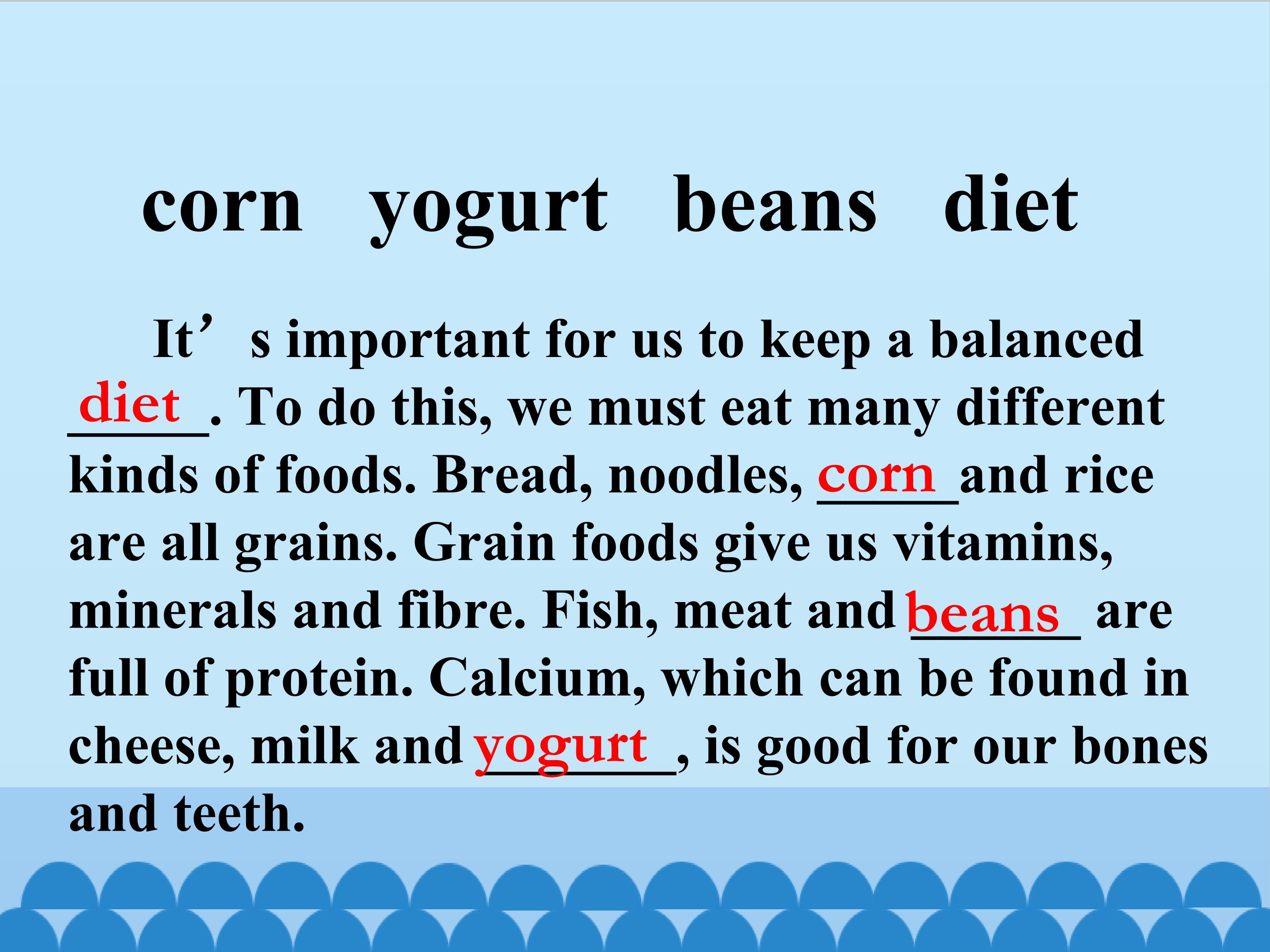 corn yogurt beans diet

It's important for us to keep a balanced diet. To do this, we must eat many different kinds of foods. Bread, noodles, corn and rice are all grains. Grain foods give us vitamins, minerals and fibre. Fish, meat and beans are full of protein. Calcium, which can be found in cheese, milk and yogurt, is good for our bones and teeth.